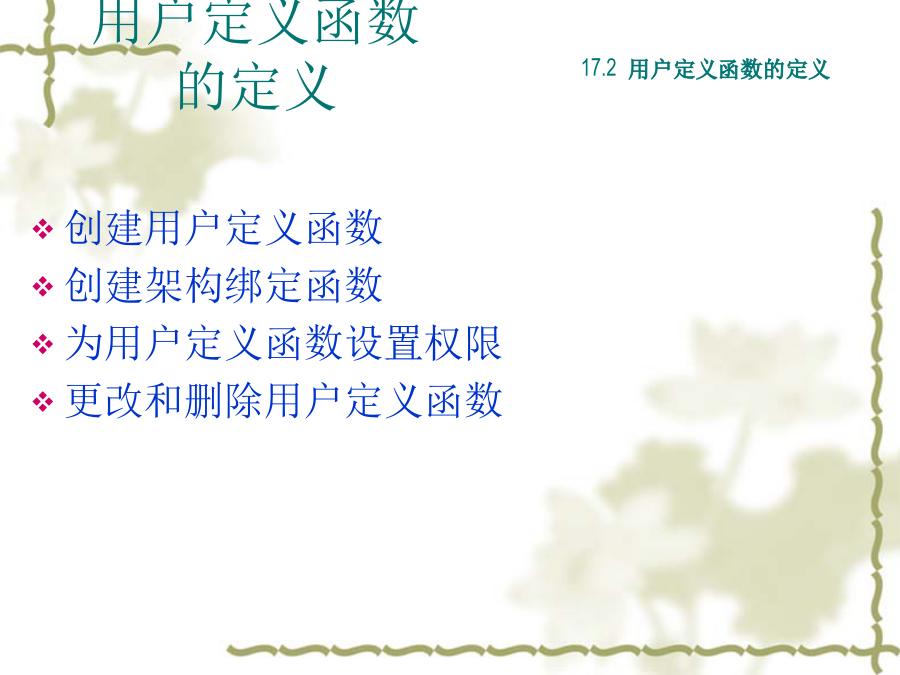 用户定义函数的定义

17.2 用户定义函数的定义

❖ 创建用户定义函数
❖ 创建架构绑定函数
❖ 为用户定义函数设置权限
❖ 更改和删除用户定义函数